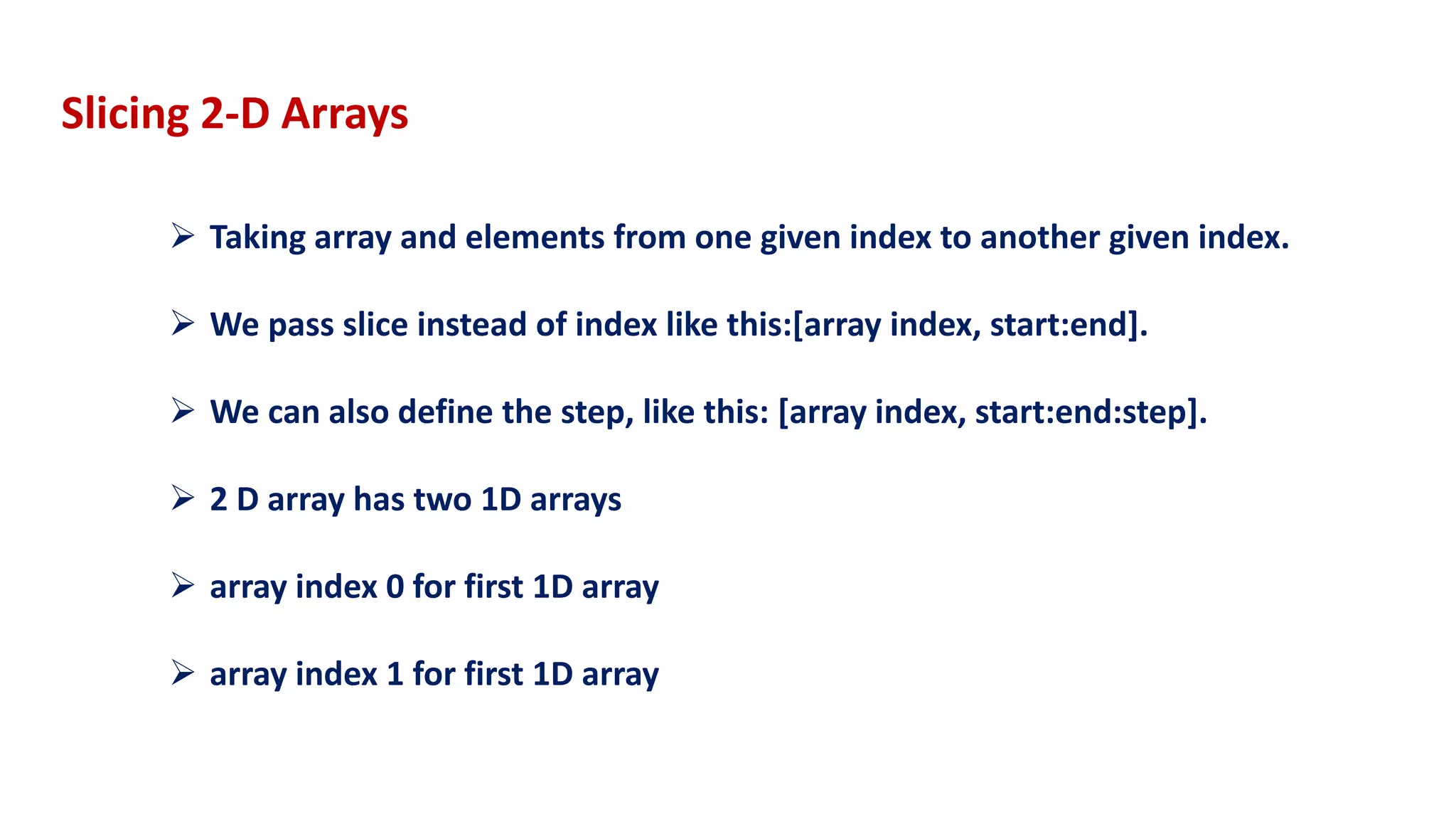 Slicing 2-D Arrays

➢ Taking array and elements from one given index to another given index.

➢ We pass slice instead of index like this:[array index, start:end].

➢ We can also define the step, like this: [array index, start:end:step].

➢ 2 D array has two 1D arrays

➢ array index 0 for first 1D array

➢ array index 1 for first 1D array